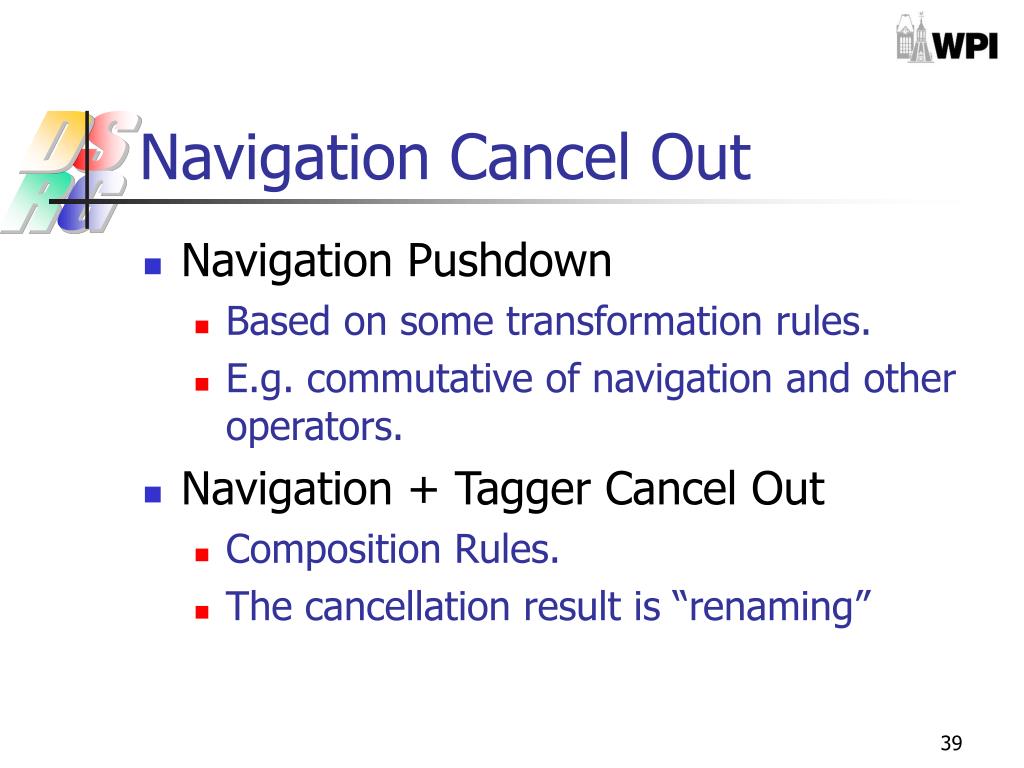 WPI

DS RG

Navigation Cancel Out

Navigation Pushdown

Based on some transformation rules.

E.g. commutative of navigation and other operators.

Navigation + Tagger Cancel Out

Composition Rules.

The cancellation result is “renaming”

39